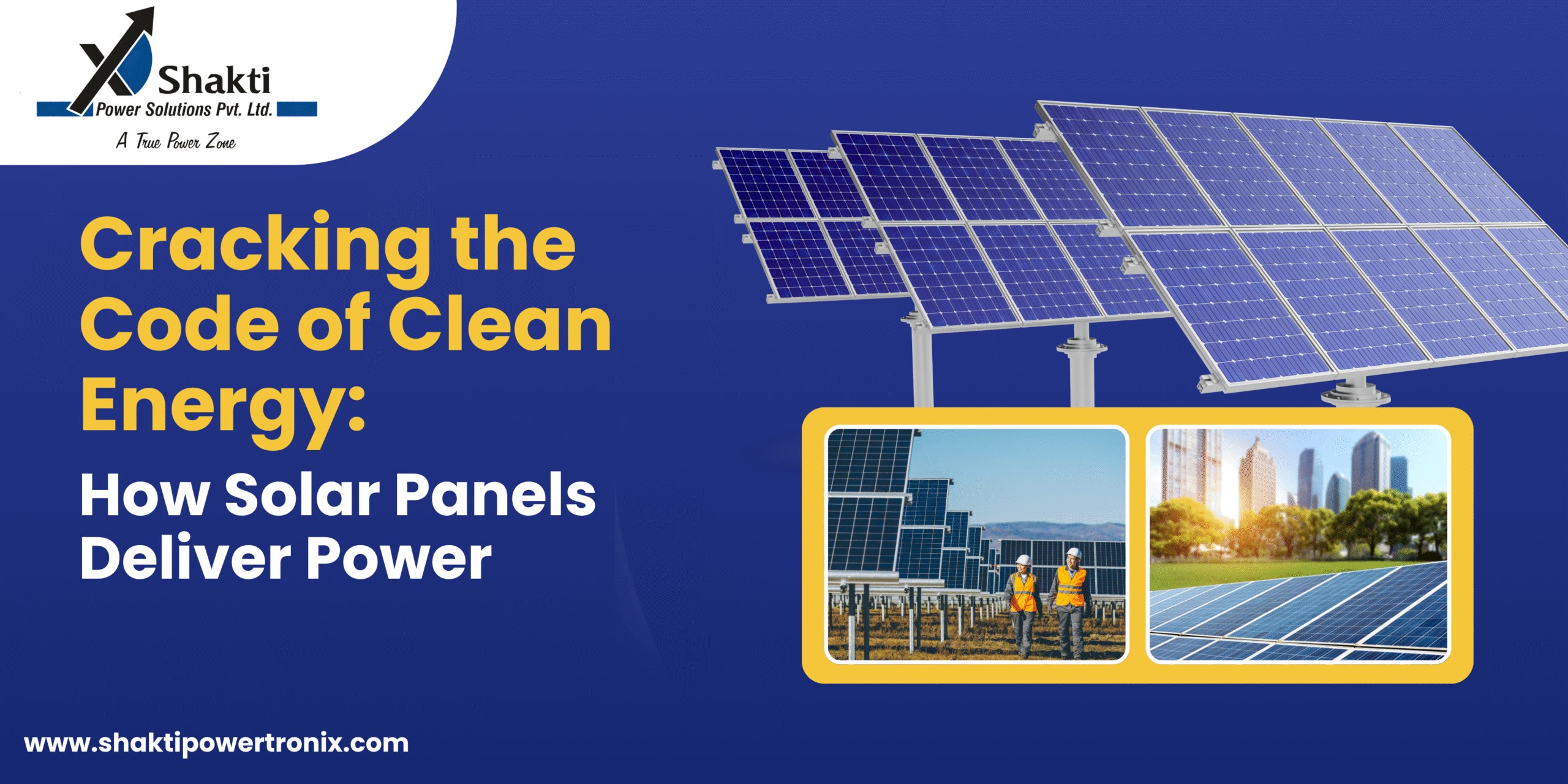 Shakti
Power Solutions Pvt. Ltd.
A True Power Zone

Cracking the Code of Clean Energy:
How Solar Panels Deliver Power

www.shaktipowertronix.com